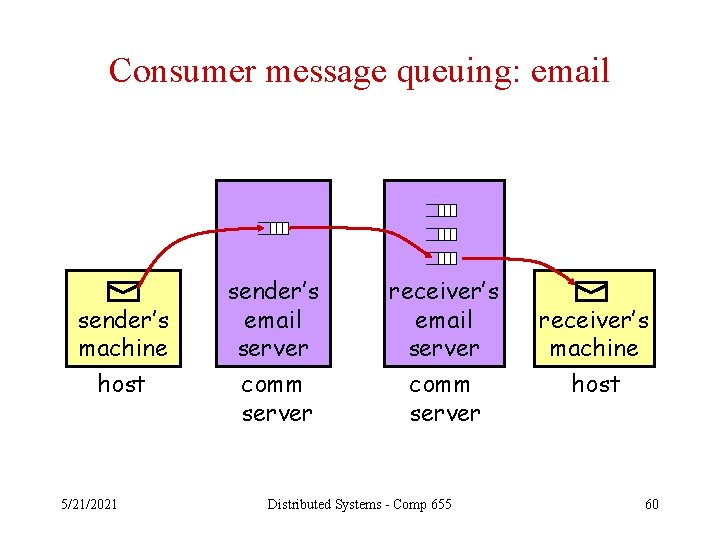 Consumer message queuing: email

sender's machine

host

sender's email server

comm server

receiver's email server

comm server

receiver's machine

host

5/21/2021

Distributed Systems - Comp 655

60